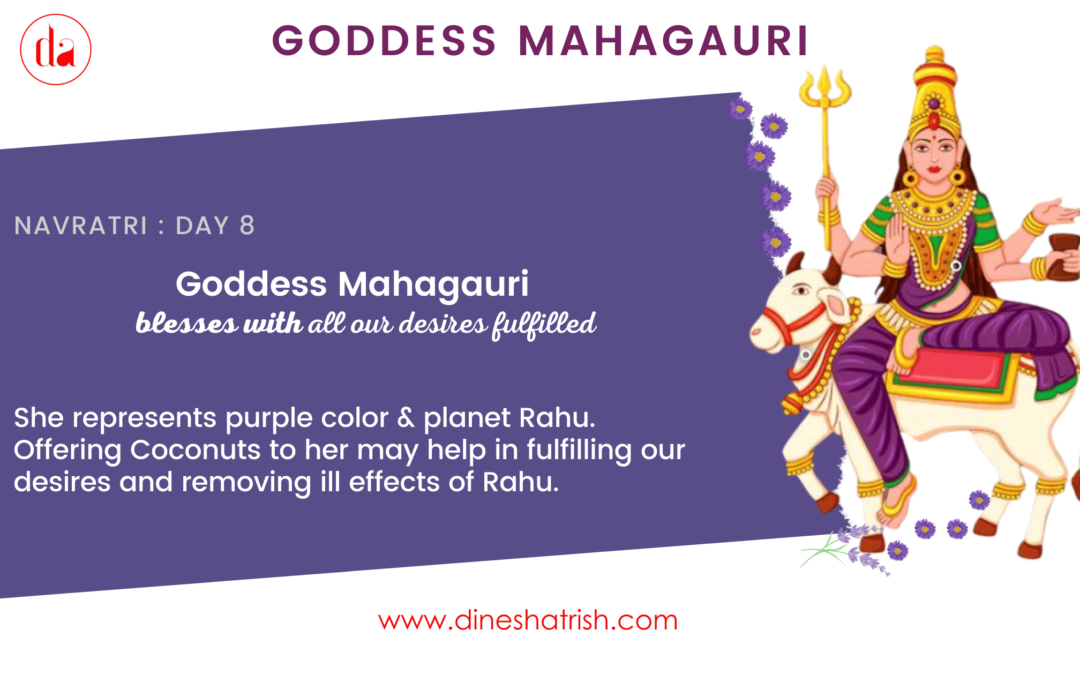 da

GODDESS MAHAGAURI

NAVRATRI : DAY 8

Goddess Mahagauri
blesses with all our desires fulfilled

She represents purple color & planet Rahu. Offering Coconuts to her may help in fulfilling our desires and removing ill effects of Rahu.

www.dineshatrish.com